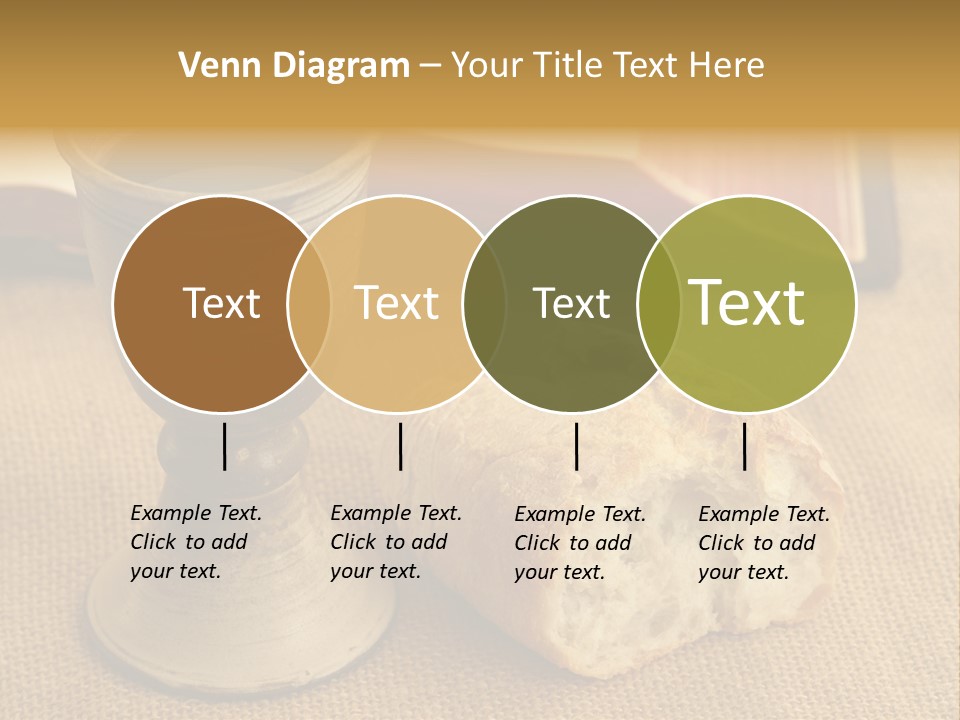 Venn Diagram – Your Title Text Here

Text

Text

Text

Text

Example Text. Click to add your text.

Example Text. Click to add your text.

Example Text. Click to add your text.

Example Text. Click to add your text.